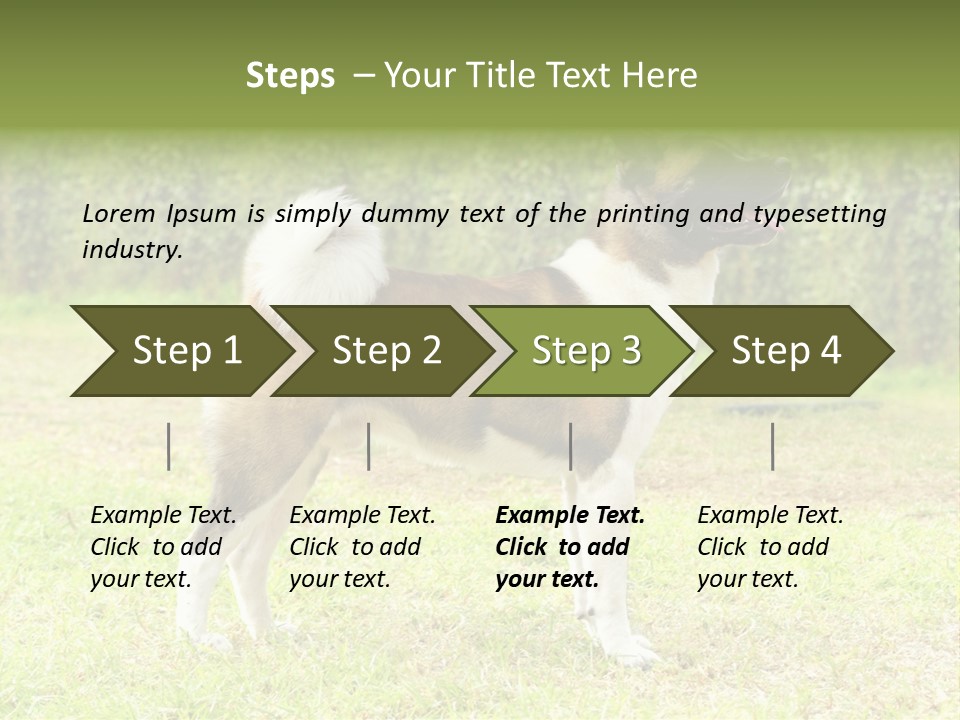 Steps – Your Title Text Here

Lorem Ipsum is simply dummy text of the printing and typesetting industry.

Step 1

Step 2

Step 3

Step 4

Example Text. Click to add your text.

Example Text. Click to add your text.

Example Text. Click to add your text.

Example Text. Click to add your text.